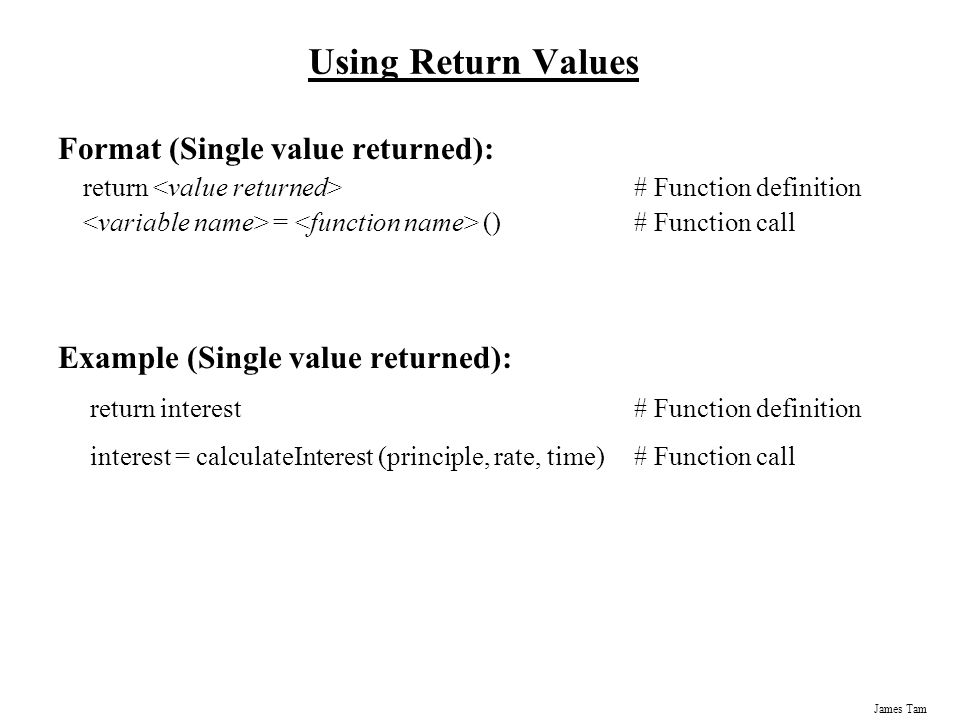 Using Return Values

Format (Single value returned):

return <value returned> # Function definition
<variable name> = <function name> () # Function call

Example (Single value returned):

return interest # Function definition

interest = calculateInterest (principle, rate, time) # Function call

James Tam